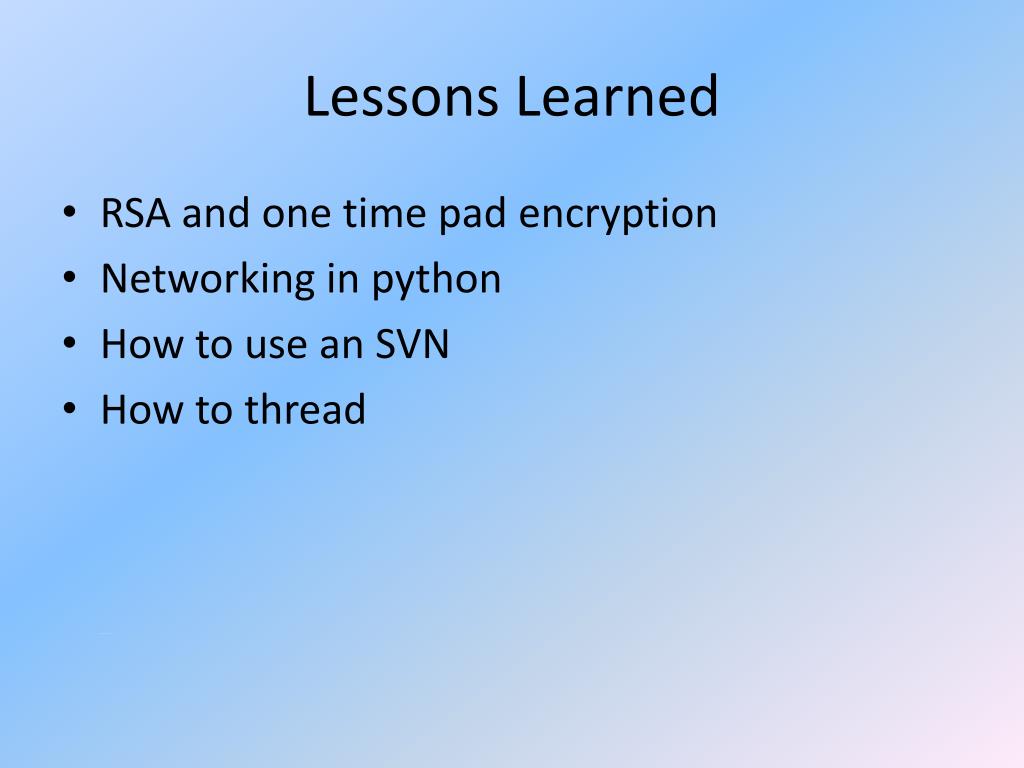 Lessons Learned

• RSA and one time pad encryption
• Networking in python
• How to use an SVN
• How to thread